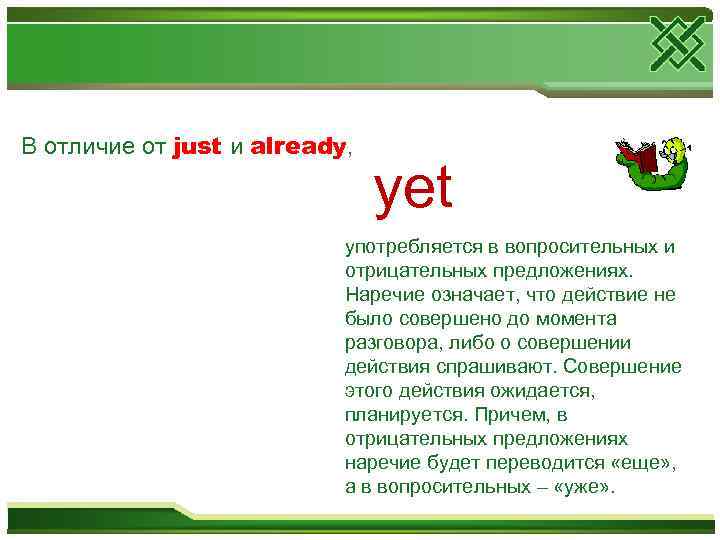 В отличие от just и already,

yet

употребляется в вопросительных и отрицательных предложениях. Наречие означает, что действие не было совершено до момента разговора, либо о совершении действия спрашивают. Совершение этого действия ожидается, планируется. Причем, в отрицательных предложениях наречие будет переводится «еще», а в вопросительных – «уже».